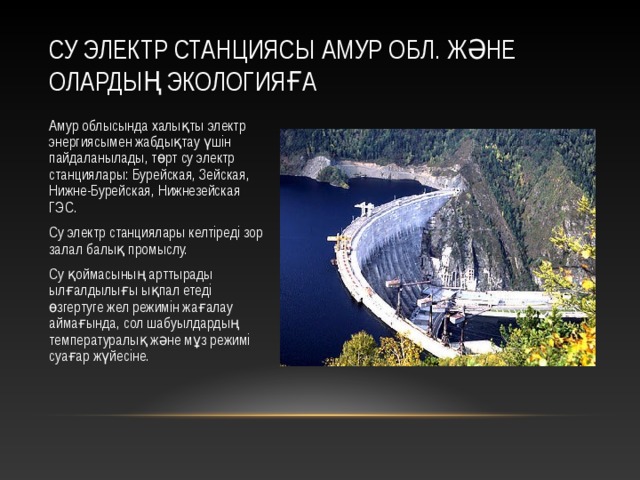 СУ ЭЛЕКТР СТАНЦИЯСЫ АМУР ОБЛ. ЖӘНЕ ОЛАРДЫҢ ЭКОЛОГИЯҒА

Амур облысында халықты электр энергиясымен жабдықтау үшін пайдаланылады, төрт су электр станциялары: Бурейская, Зейская, Нижне-Бурейская, Нижнезейская ГЭС.

Су электр станциялары келтіреді зор залал балық промыслу.

Су қоймасының арттырады ылғалдылығы ықпал етеді өзгертуге жел режимін жағалау аймағында, сол шабуылдардың температуралық және мұз режимі суағар жүйесіне.